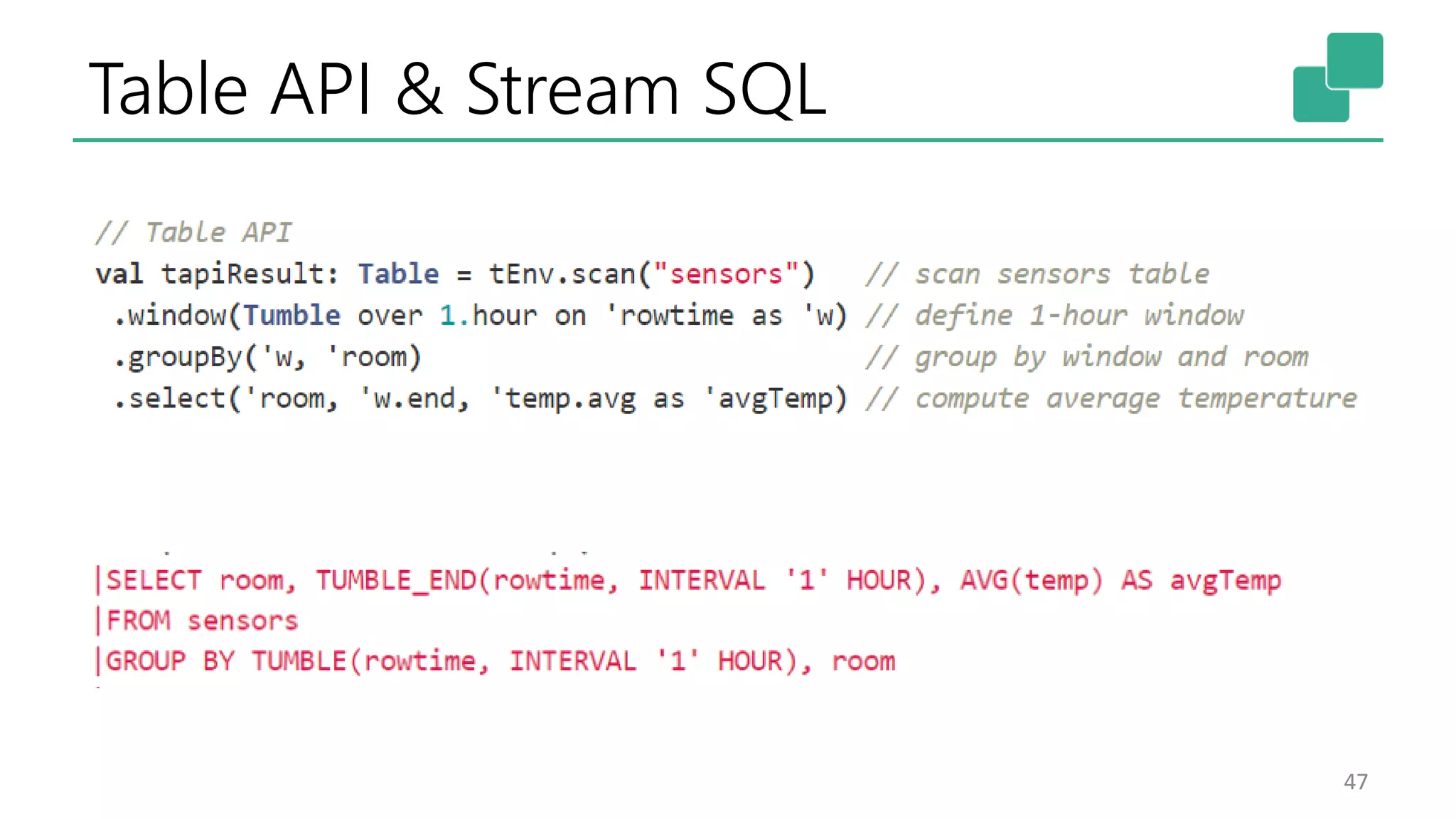 Table API & Stream SQL

// Table API
val tapiResult: Table = tEnv.scan("sensors")   // scan sensors table
 .window(Tumble over 1.hour on 'rowtime as 'w) // define 1-hour window
 .groupBy('w, 'room)                           // group by window and room
 .select('room, 'w.end, 'temp.avg as 'avgTemp) // compute average temperature

|SELECT room, TUMBLE_END(rowtime, INTERVAL '1' HOUR), AVG(temp) AS avgTemp
|FROM sensors
|GROUP BY TUMBLE(rowtime, INTERVAL '1' HOUR), room

47